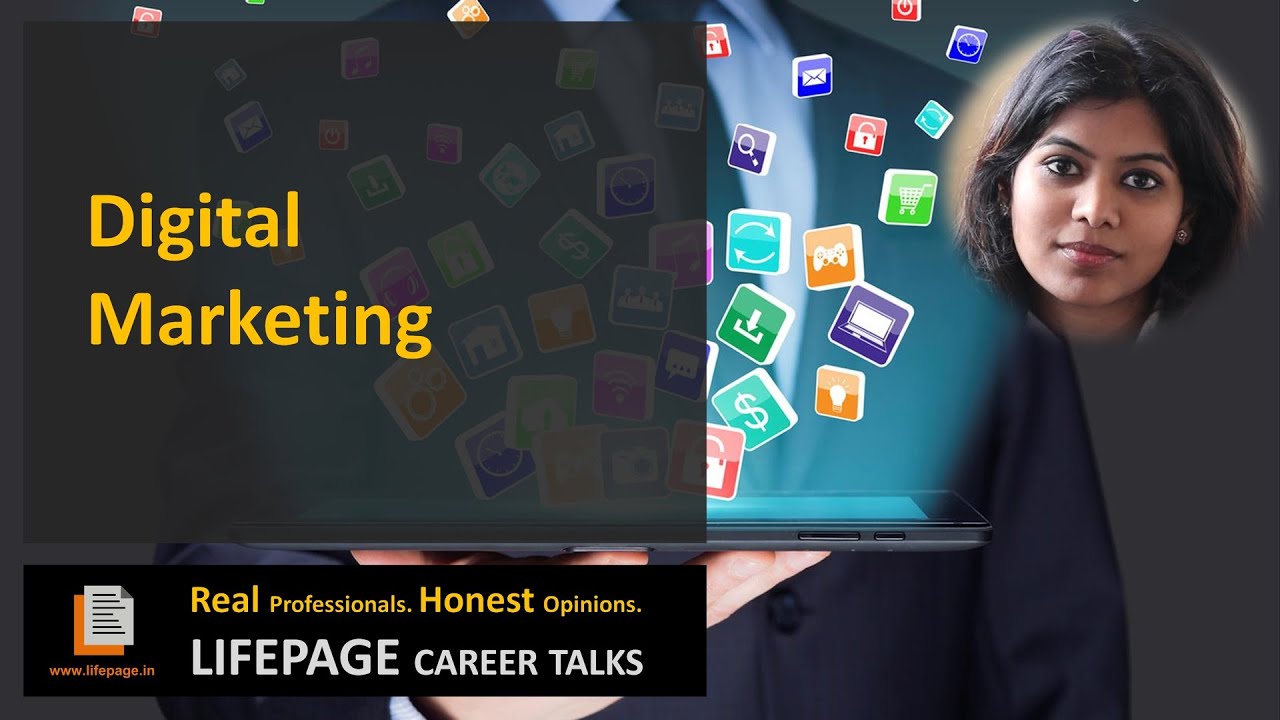 Digital Marketing

www.lifepage.in

Real Professionals. Honest Opinions.

LIFEPAGE CAREER TALKS